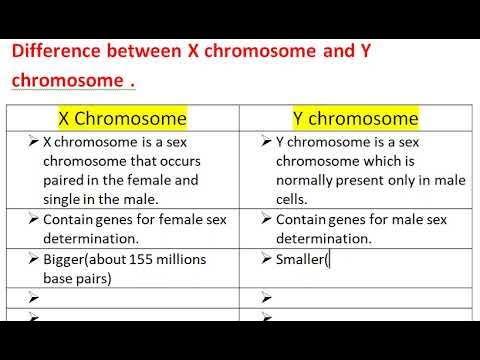 Difference between X chromosome and Y chromosome .

| X Chromosome | Y chromosome |
|---|---|
| ➢ X chromosome is a sex chromosome that occurs paired in the female and single in the male. | ➢ Y chromosome is a sex chromosome which is normally present only in male cells. |
| ➢ Contain genes for female sex determination. | ➢ Contain genes for male sex determination. |
| ➢ Bigger(about 155 millions base pairs) | ➢ Smaller( |
| ➢ | ➢ |
| ➢ | ➢ |